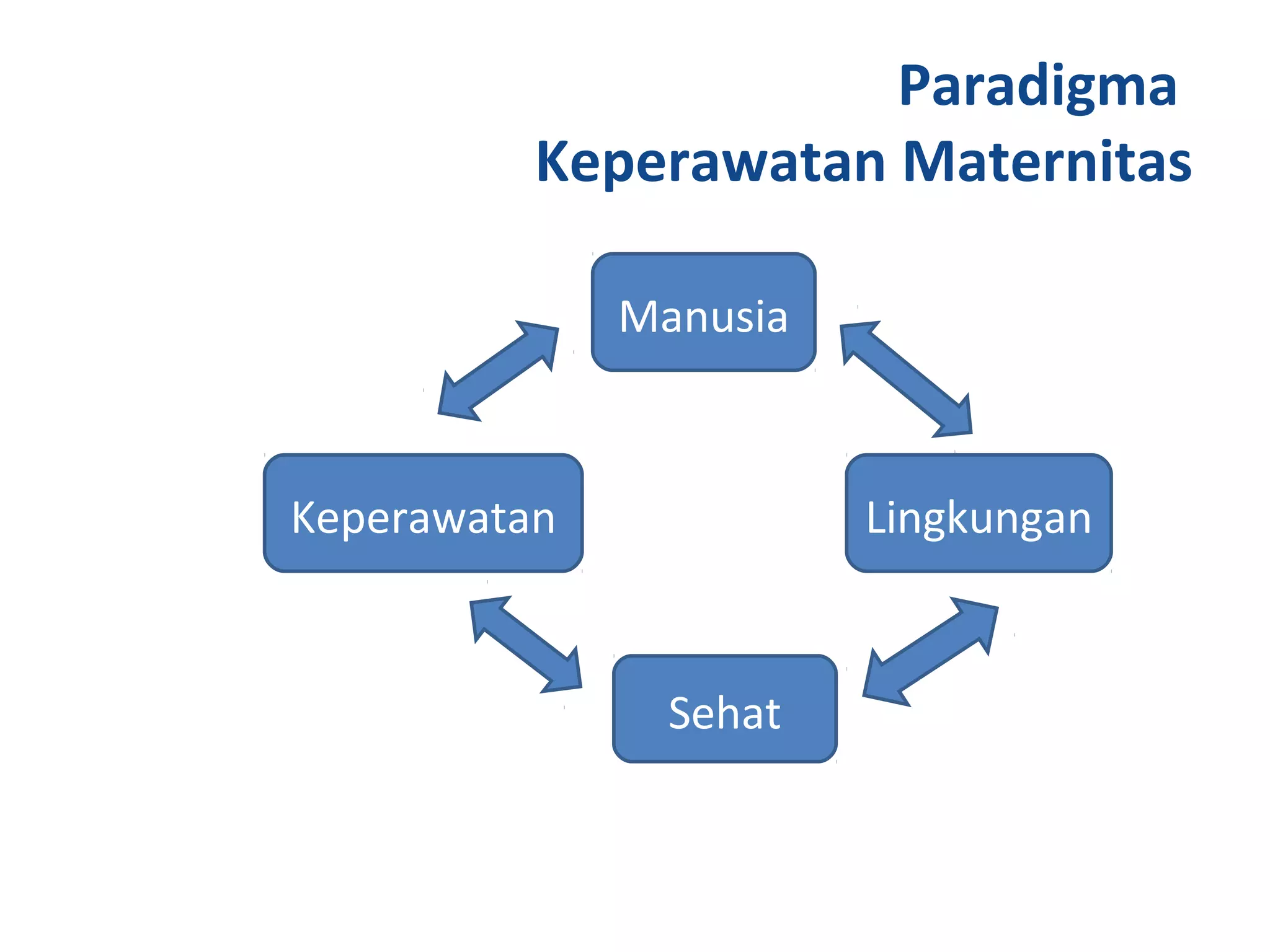 Paradigma
Keperawatan Maternitas

Manusia

Keperawatan

Lingkungan

Sehat